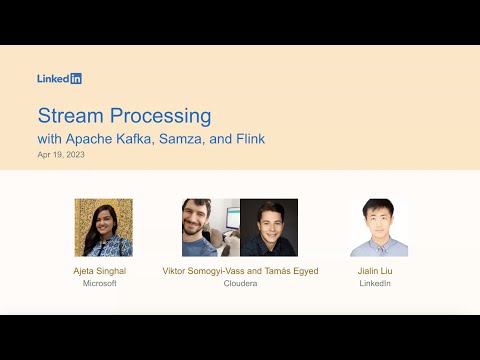 LinkedIn

Stream Processing
with Apache Kafka, Samza, and Flink
Apr 19, 2023

Ajeta Singhal
Microsoft

Viktor Somogyi-Vass and Tamás Egyed
Cloudera

Jialin Liu
LinkedIn